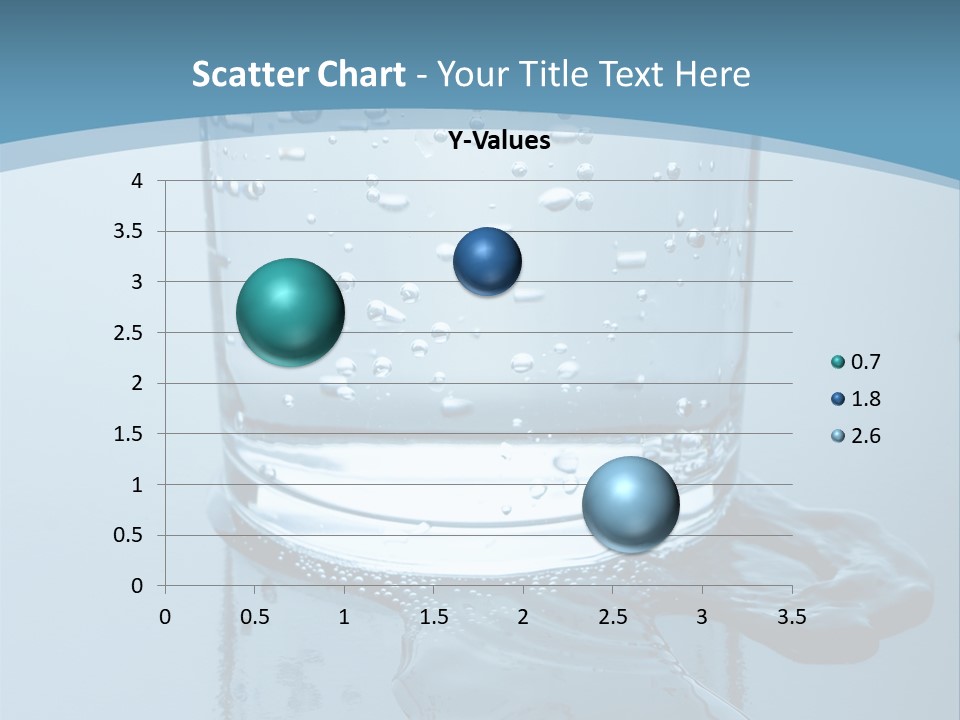 Scatter Chart - Your Title Text Here

Y-Values

4
3.5
3
2.5
2
1.5
1
0.5
0

0 0.5 1 1.5 2 2.5 3 3.5

0.7
1.8
2.6